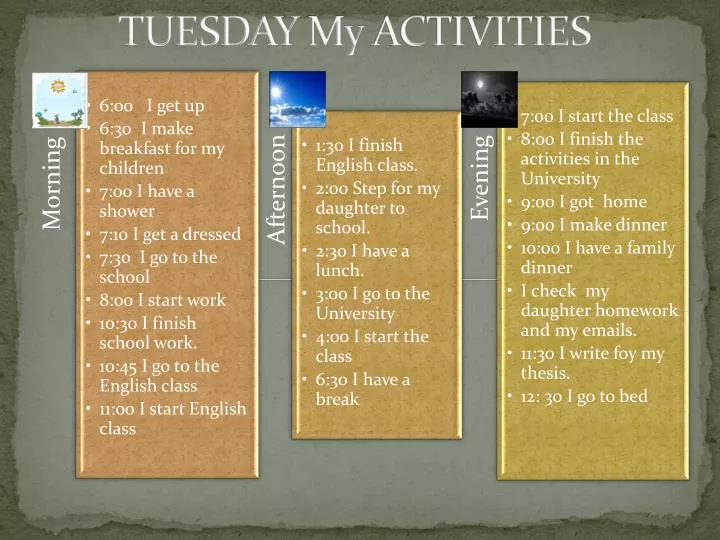 TUESDAY My ACTIVITIES

Morning

• 6:00 I get up
• 6:30 I make breakfast for my children
• 7:00 I have a shower
• 7:10 I get a dressed
• 7:30 I go to the school
• 8:00 I start work
• 10:30 I finish school work.
• 10:45 I go to the English class
• 11:00 I start English class

Afternoon

• 1:30 I finish English class.
• 2:00 Step for my daughter to school.
• 2:30 I have a lunch.
• 3:00 I go to the University
• 4:00 I start the class
• 6:30 I have a break

Evening

• 7:00 I start the class
• 8:00 I finish the activities in the University
• 9:00 I got home
• 9:00 I make dinner
• 10:00 I have a family dinner
• I check my daughter homework and my emails.
• 11:30 I write foy my thesis.
• 12: 30 I go to bed